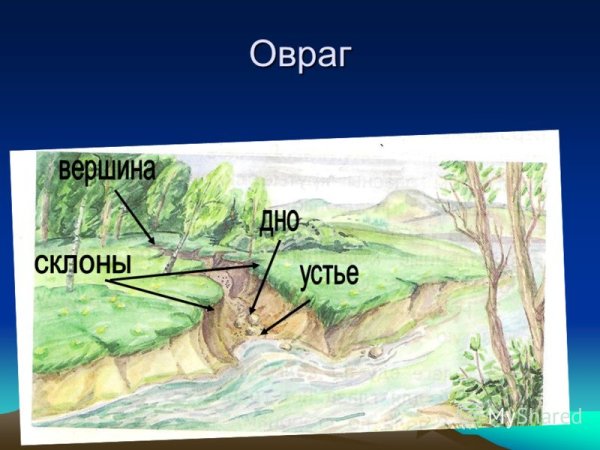 Овраг

вершина

дно

склоны

устье

MyShared